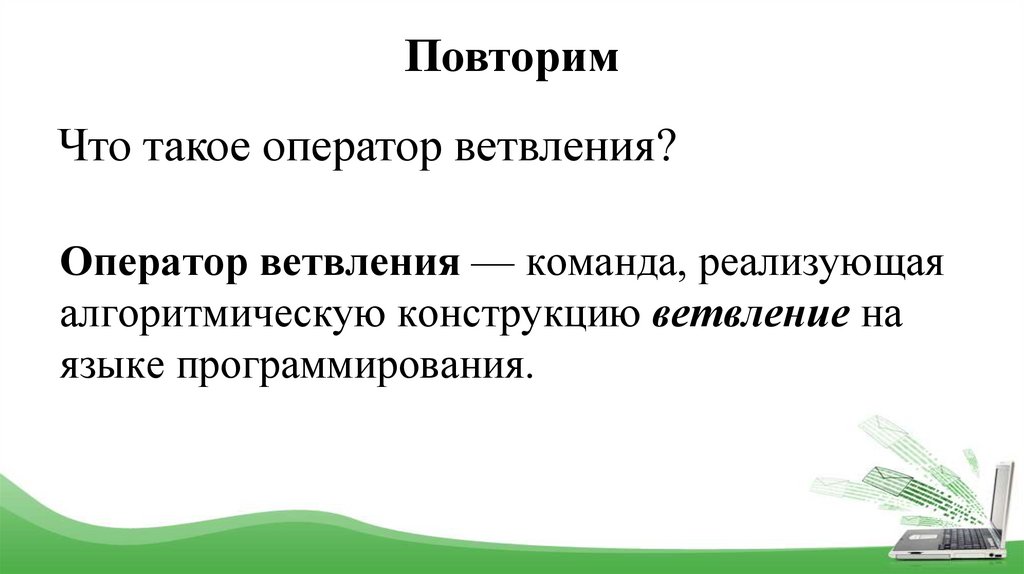 Повторим

Что такое оператор ветвления?

Оператор ветвления — команда, реализующая алгоритмическую конструкцию ветвление на языке программирования.